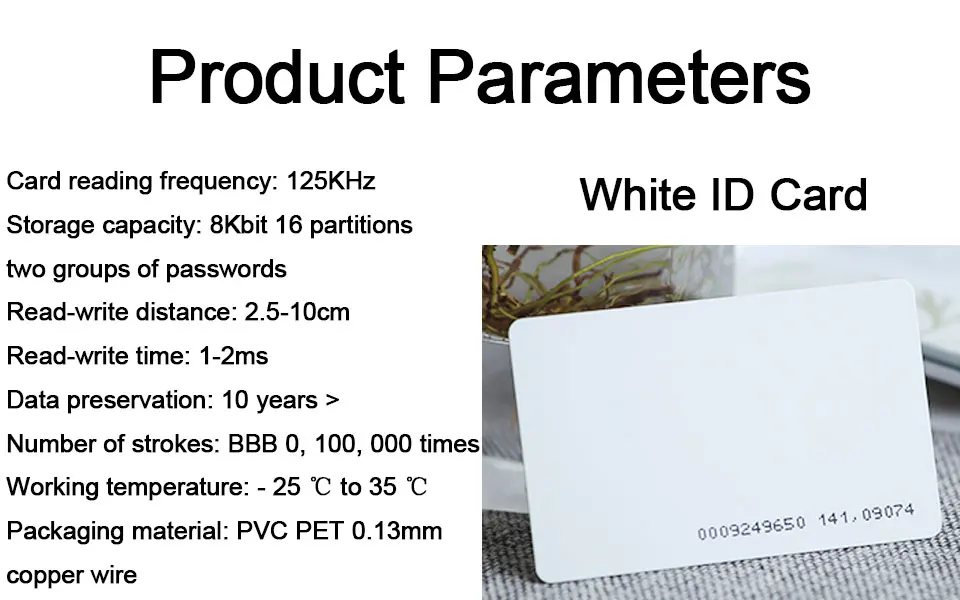 Product Parameters

Card reading frequency: 125KHz
Storage capacity: 8Kbit 16 partitions two groups of passwords
Read-write distance: 2.5-10cm
Read-write time: 1-2ms
Data preservation: 10 years >
Number of strokes: BBB 0, 100, 000 times
Working temperature: - 25 ℃ to 35 ℃
Packaging material: PVC PET 0.13mm copper wire

White ID Card

0009249650 141,09074